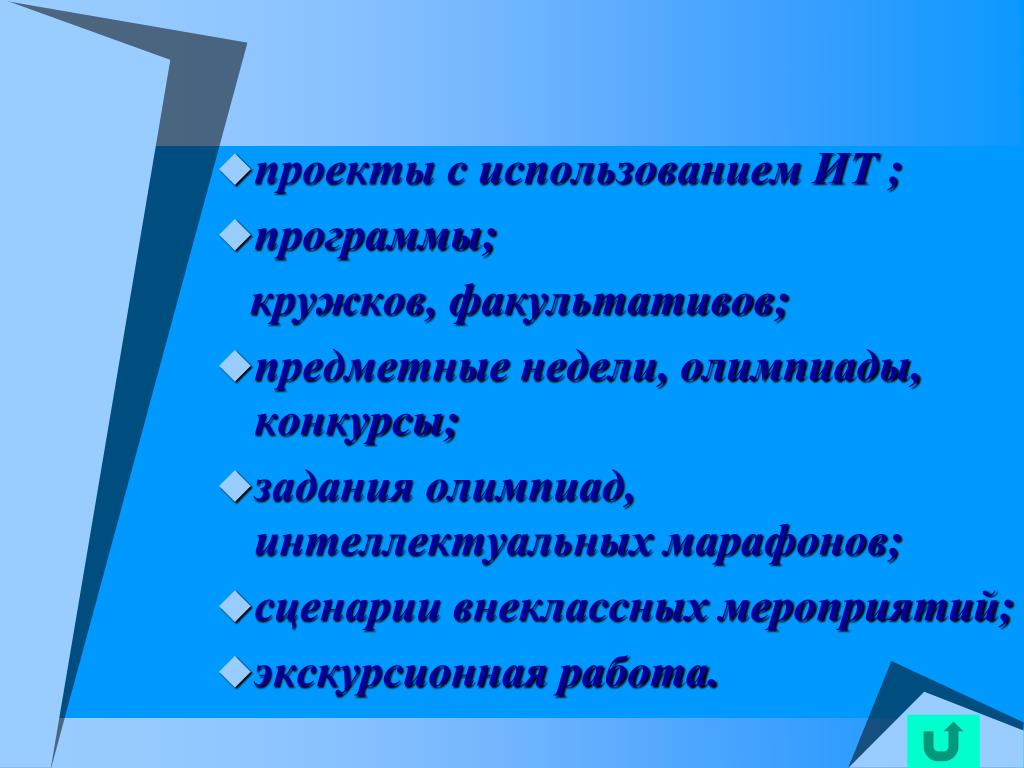 ◆проекты с использованием ИТ ;
◆программы;
кружков, факультативов;
◆предметные недели, олимпиады, конкурсы;
◆задания олимпиад, интеллектуальных марафонов;
◆сценарии внеклассных мероприятий;
◆экскурсионная работа.